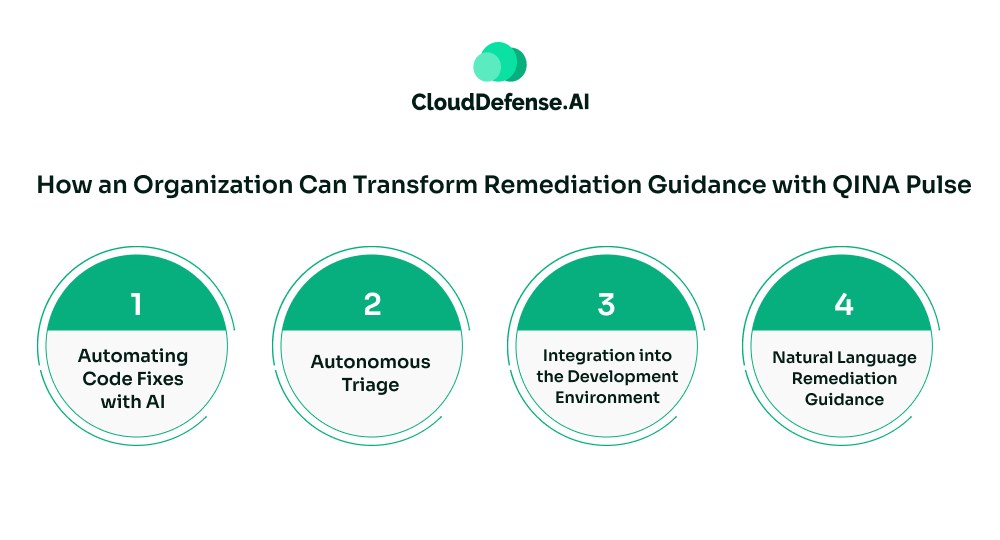 CloudDefense.AI

How an Organization Can Transform Remediation Guidance with QINA Pulse

1
Automating Code Fixes with AI

2
Autonomous Triage

3
Integration into the Development Environment

4
Natural Language Remediation Guidance